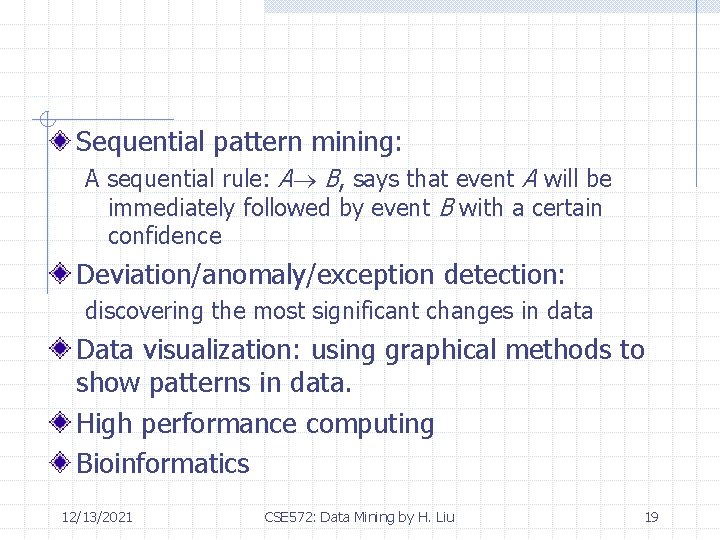 Sequential pattern mining:

A sequential rule: $A \rightarrow B$, says that event $A$ will be immediately followed by event $B$ with a certain confidence

Deviation/anomaly/exception detection:

discovering the most significant changes in data

Data visualization: using graphical methods to show patterns in data.

High performance computing

Bioinformatics

12/13/2021

CSE572: Data Mining by H. Liu

19